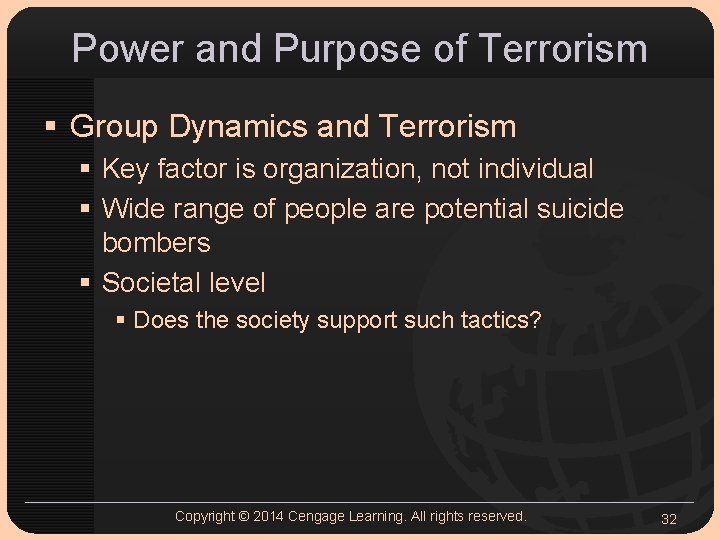 Power and Purpose of Terrorism

▪ Group Dynamics and Terrorism
 ▪ Key factor is organization, not individual
 ▪ Wide range of people are potential suicide bombers
 ▪ Societal level
  ▪ Does the society support such tactics?

Copyright © 2014 Cengage Learning. All rights reserved.

32